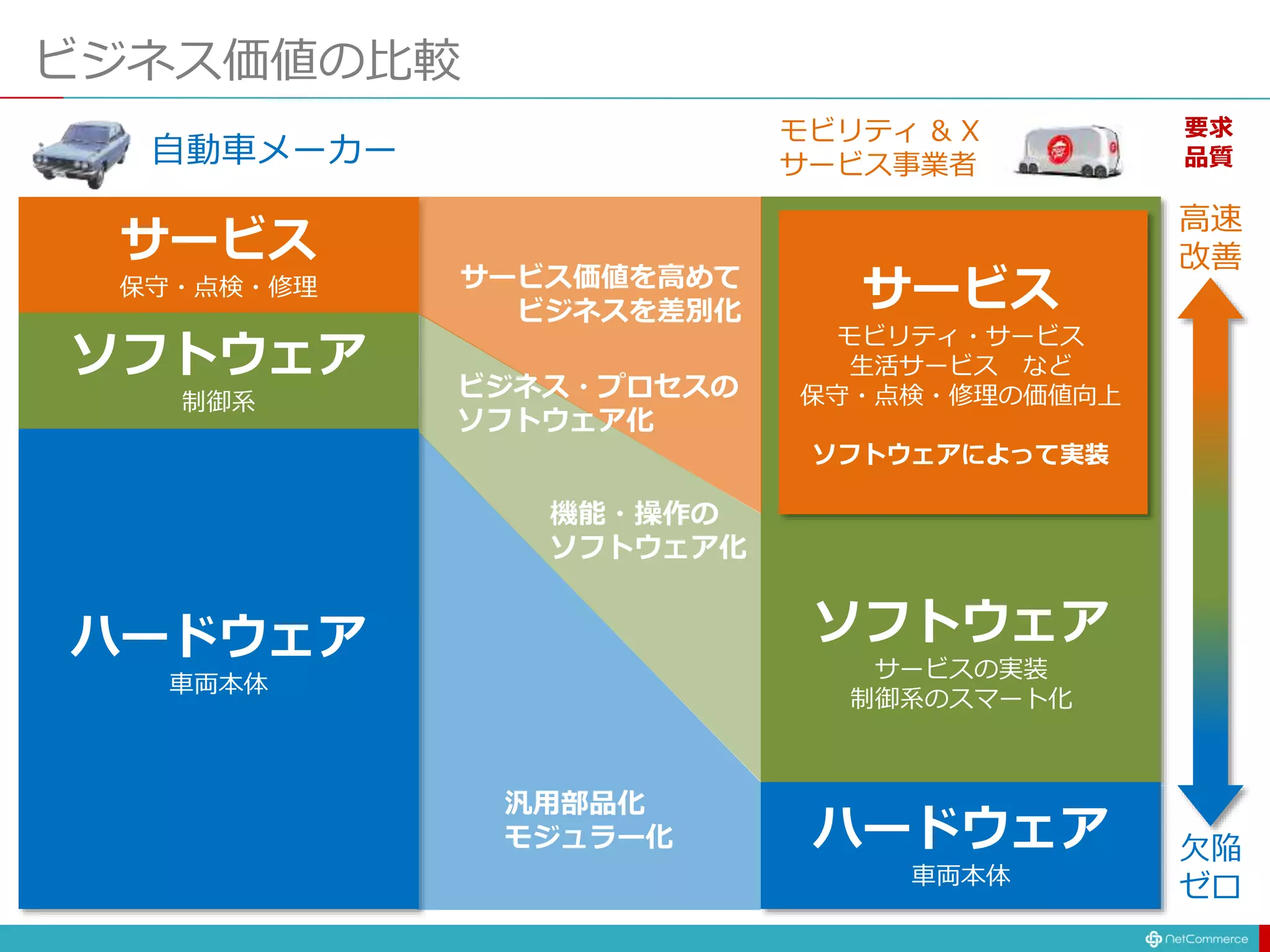 ビジネス価値の比較

自動車メーカー

モビリティ & X
サービス事業者

要求
品質

サービス
保守・点検・修理

ソフトウェア
制御系

ハードウェア
車両本体

サービス価値を高めて
ビジネスを差別化

ビジネス・プロセスの
ソフトウェア化

機能・操作の
ソフトウェア化

汎用部品化
モジュラー化

サービス
モビリティ・サービス
生活サービス　など
保守・点検・修理の価値向上

ソフトウェアによって実装

ソフトウェア
サービスの実装
制御系のスマート化

ハードウェア
車両本体

高速
改善

欠陥
ゼロ

NetCommerce